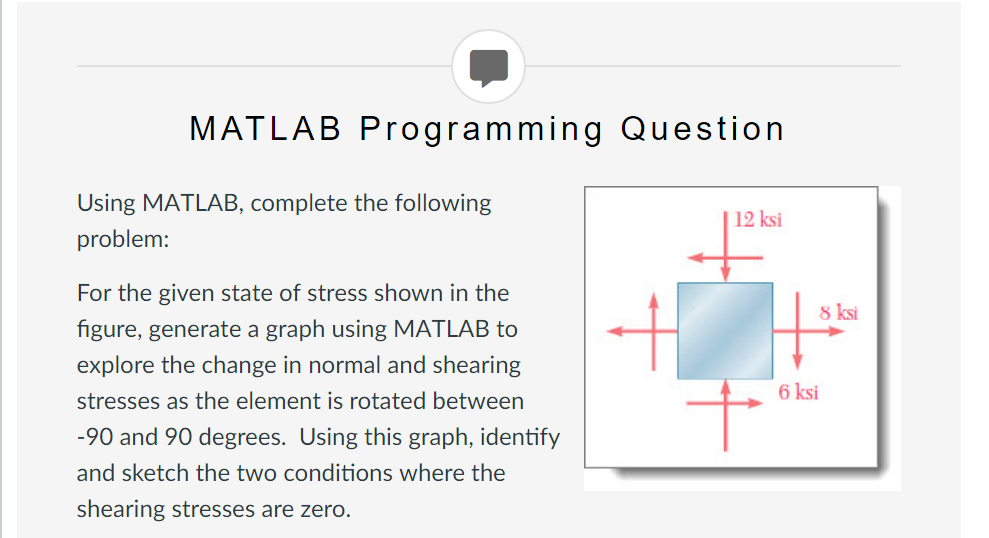 MATLAB Programming Question

Using MATLAB, complete the following problem:

For the given state of stress shown in the figure, generate a graph using MATLAB to explore the change in normal and shearing stresses as the element is rotated between -90 and 90 degrees. Using this graph, identify and sketch the two conditions where the shearing stresses are zero.

12 ksi

8 ksi

6 ksi